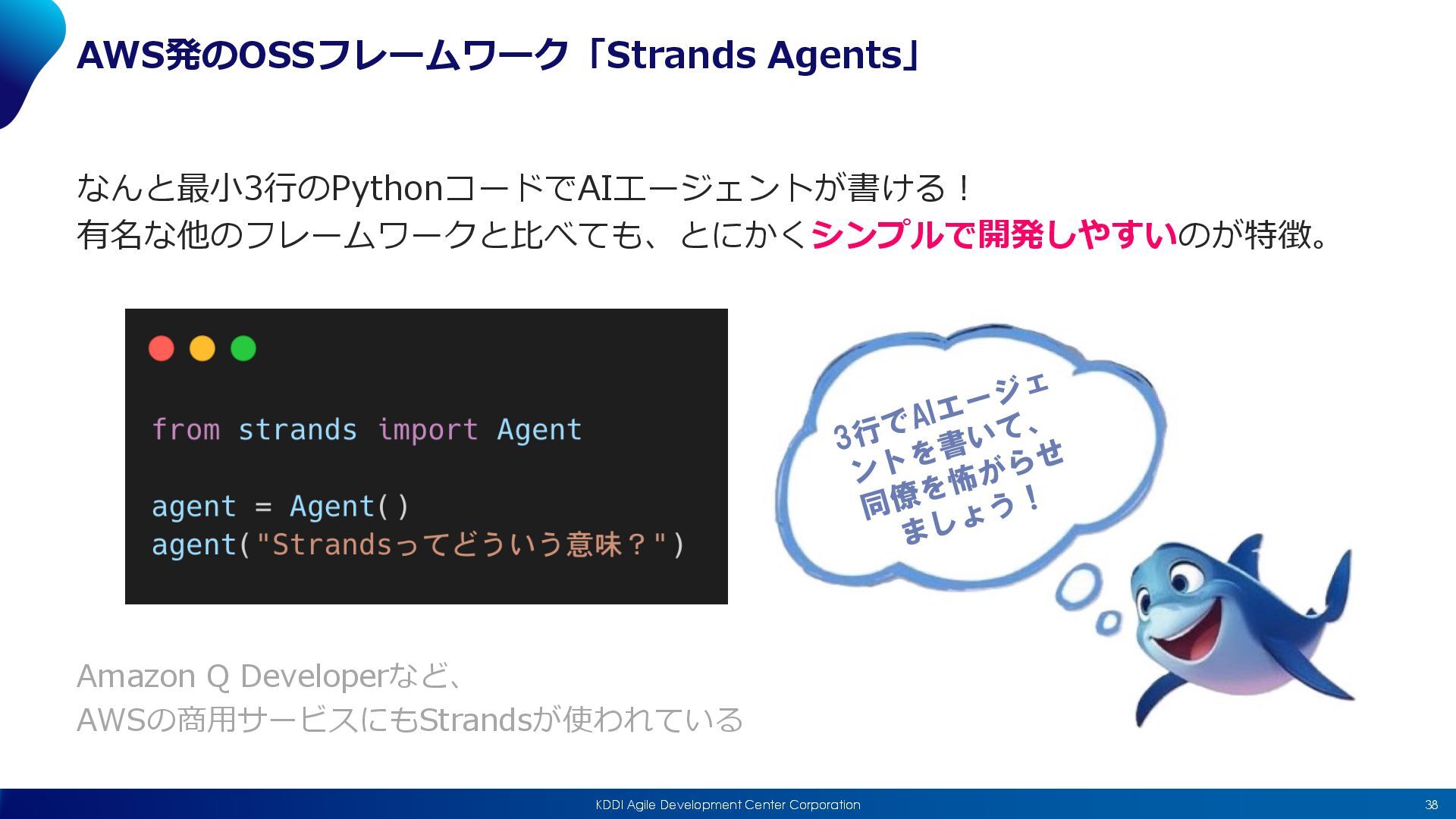 AWS発のOSSフレームワーク「Strands Agents」

なんと最小3行のPythonコードでAIエージェントが書ける！
有名な他のフレームワークと比べても、とにかくシンプルで開発しやすいのが特徴。

from strands import Agent

agent = Agent()
agent("Strandsってどういう意味？")

3行でAIエージェントを書いて、同僚を怖がらせましょう！

Amazon Q Developerなど、
AWSの商用サービスにもStrandsが使われている

KDDI Agile Development Center Corporation

38